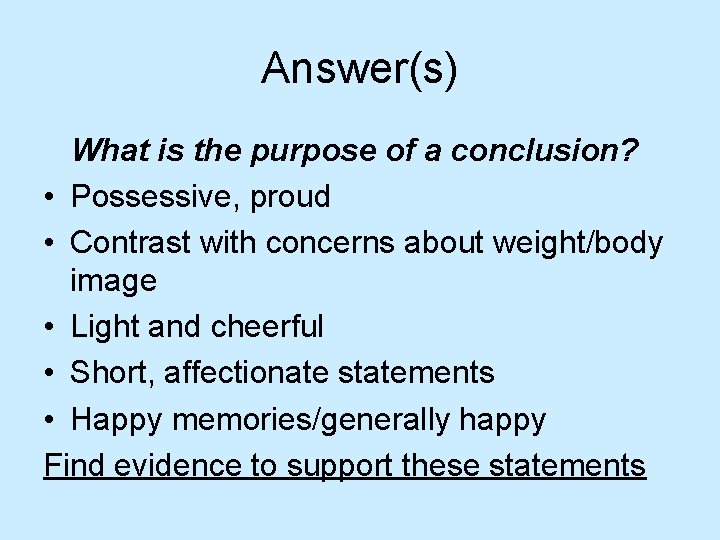 Answer(s)

What is the purpose of a conclusion?

• Possessive, proud
• Contrast with concerns about weight/body image
• Light and cheerful
• Short, affectionate statements
• Happy memories/generally happy

Find evidence to support these statements